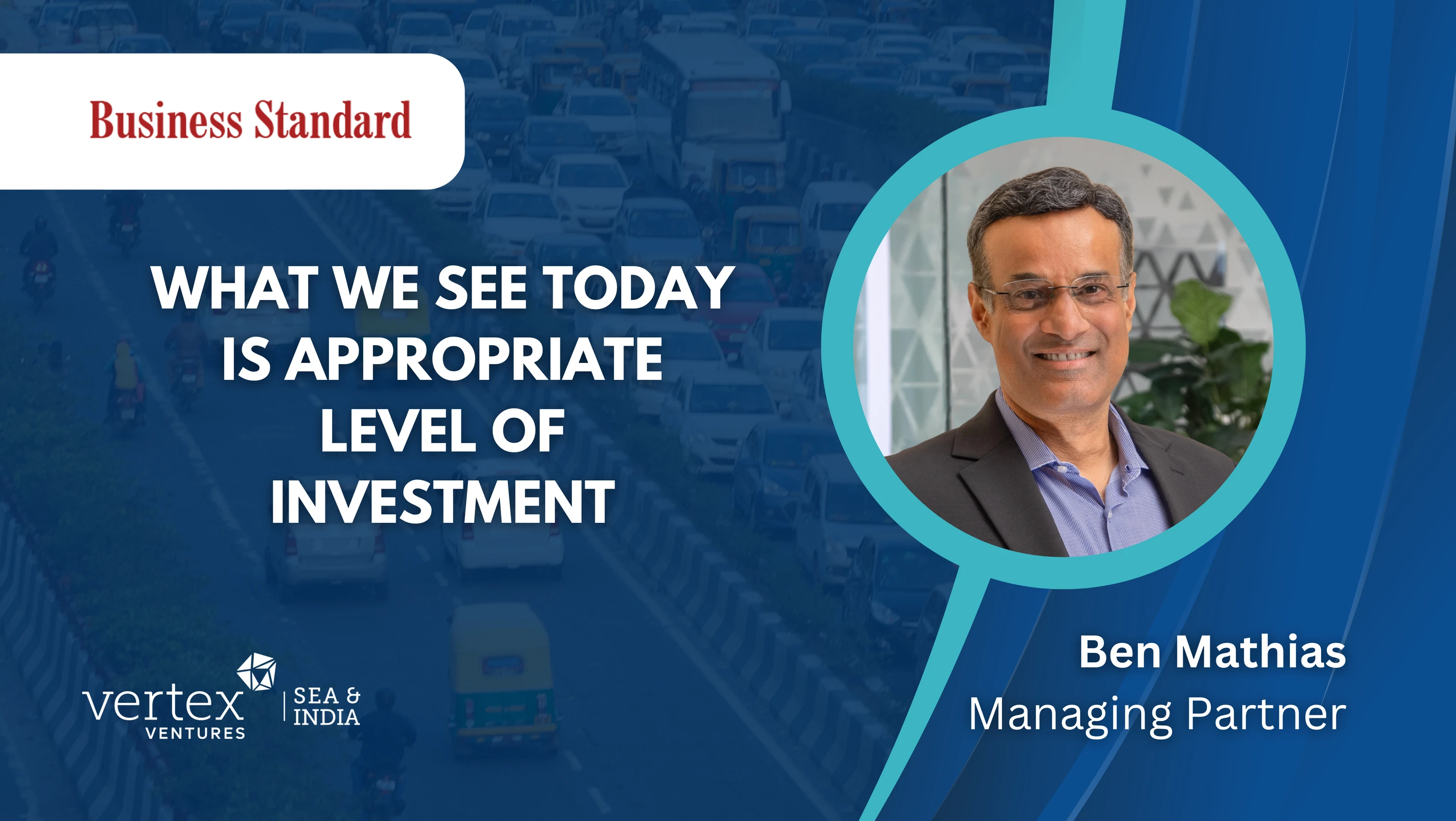 Business Standard

WHAT WE SEE TODAY IS APPROPRIATE LEVEL OF INVESTMENT

vertex VENTURES | SEA & INDIA

Ben Mathias
Managing Partner